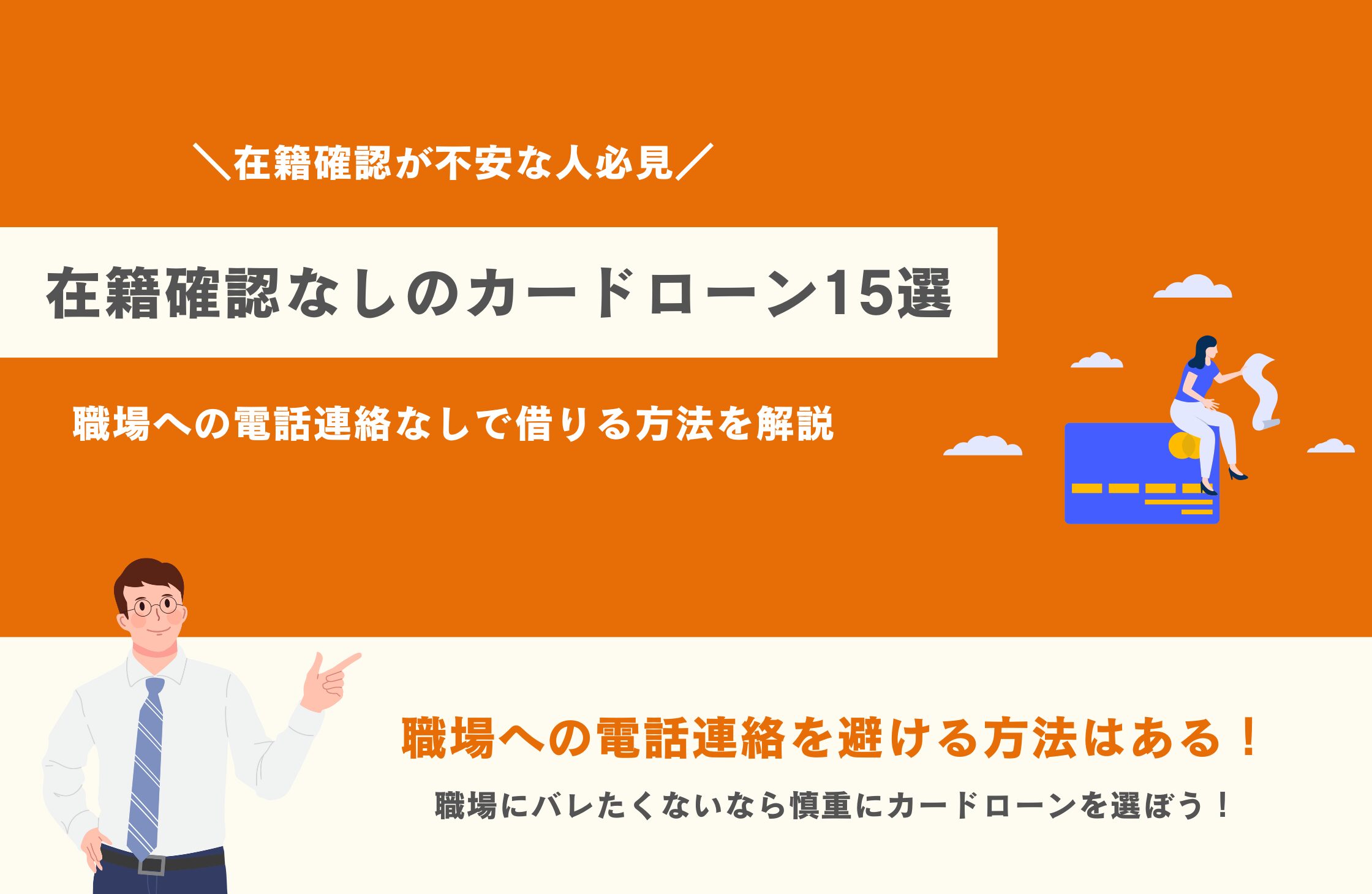 ＼在籍確認が不安な人必見／

在籍確認なしのカードローン15選

職場への電話連絡なしで借りる方法を解説

職場への電話連絡を避ける方法はある！

職場にバレたくないなら慎重にカードローンを選ぼう！